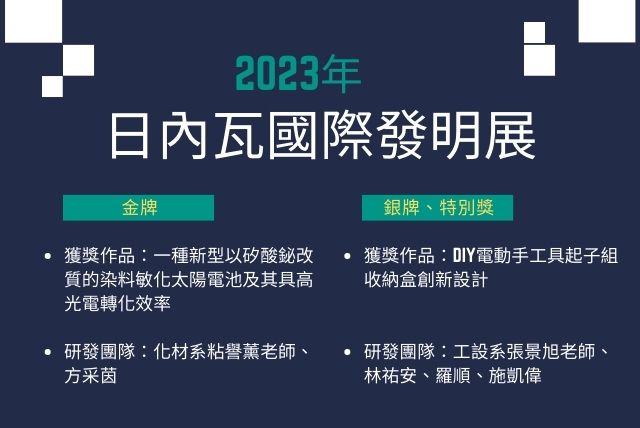 2023年
日內瓦國際發明展

金牌

• 獲獎作品：一種新型以矽酸鉍改質的染料敏化太陽電池及其具高光電轉化效率

• 研發團隊：化材系粘譽薰老師、方采茵

銀牌、特別獎

• 獲獎作品：DIY電動手工具起子組收納盒創新設計

• 研發團隊：工設系張景旭老師、林祐安、羅順、施凱偉